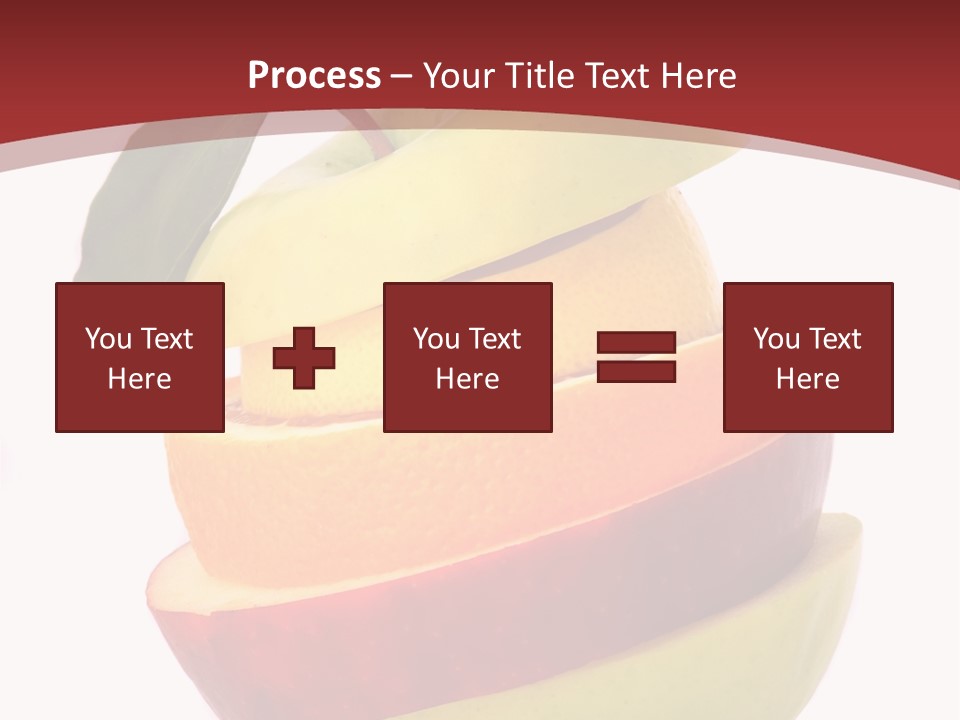 Process – Your Title Text Here

You Text Here

You Text Here

You Text Here